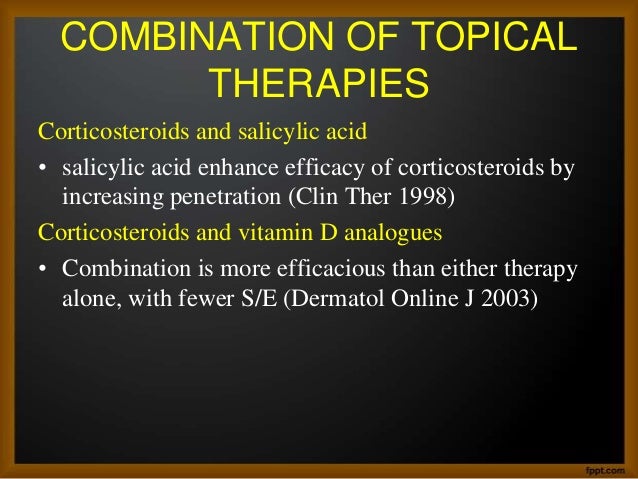 COMBINATION OF TOPICAL THERAPIES

Corticosteroids and salicylic acid

• salicylic acid enhance efficacy of corticosteroids by increasing penetration (Clin Ther 1998)

Corticosteroids and vitamin D analogues

• Combination is more efficacious than either therapy alone, with fewer S/E (Dermatol Online J 2003)

fppt.com